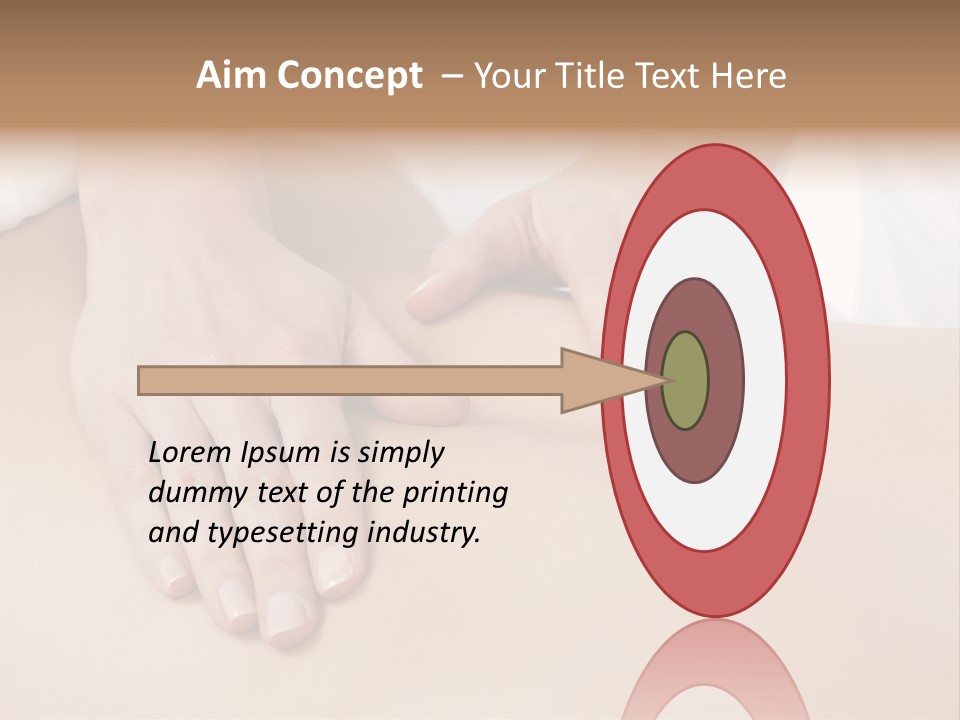 Aim Concept – Your Title Text Here

Lorem Ipsum is simply dummy text of the printing and typesetting industry.